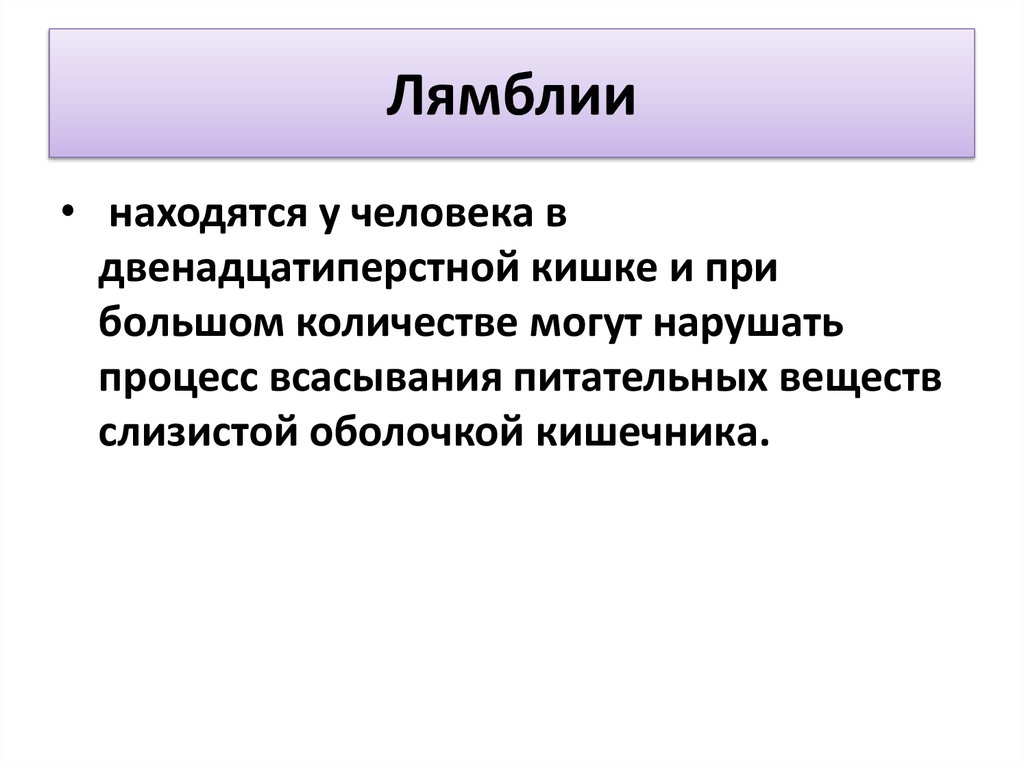 Лямблии

• находятся у человека в двенадцатиперстной кишке и при большом количестве могут нарушать процесс всасывания питательных веществ слизистой оболочкой кишечника.